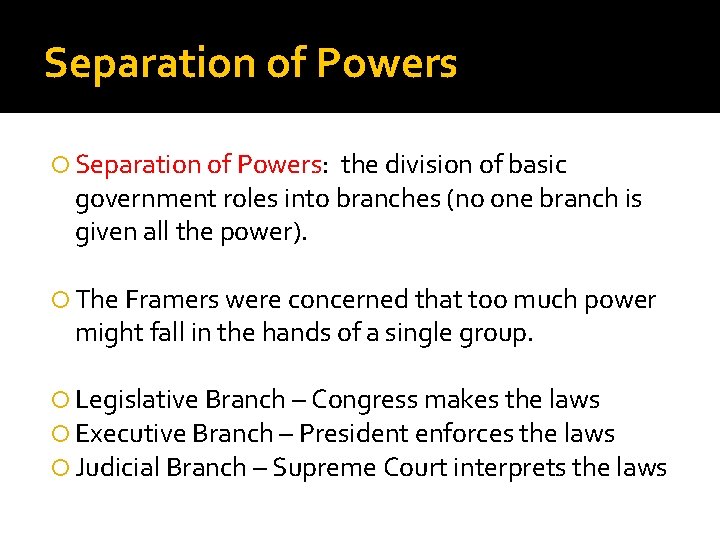 Separation of Powers

Separation of Powers: the division of basic government roles into branches (no one branch is given all the power).

The Framers were concerned that too much power might fall in the hands of a single group.

Legislative Branch – Congress makes the laws
Executive Branch – President enforces the laws
Judicial Branch – Supreme Court interprets the laws